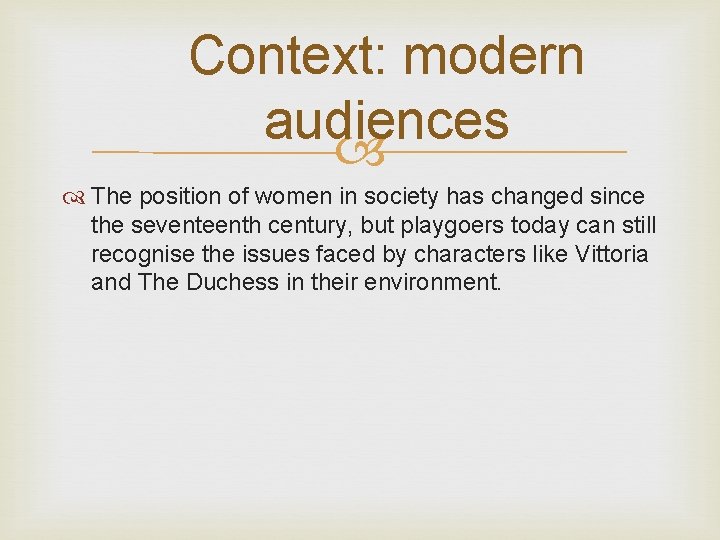 Context: modern audiences

The position of women in society has changed since the seventeenth century, but playgoers today can still recognise the issues faced by characters like Vittoria and The Duchess in their environment.